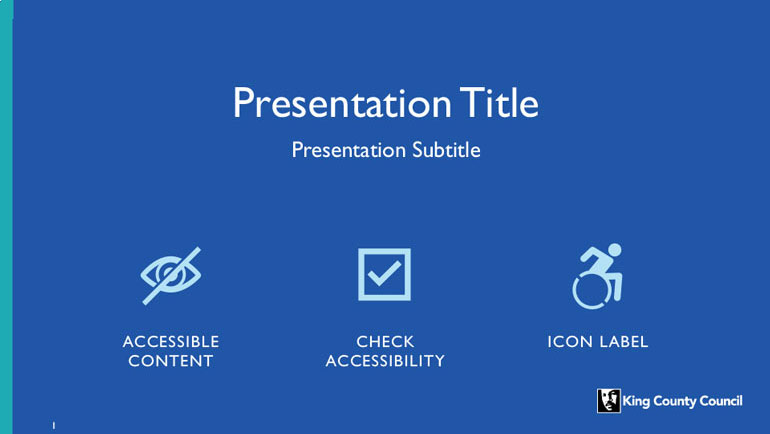 Presentation Title

Presentation Subtitle

ACCESSIBLE CONTENT

CHECK ACCESSIBILITY

ICON LABEL

King County Council

1